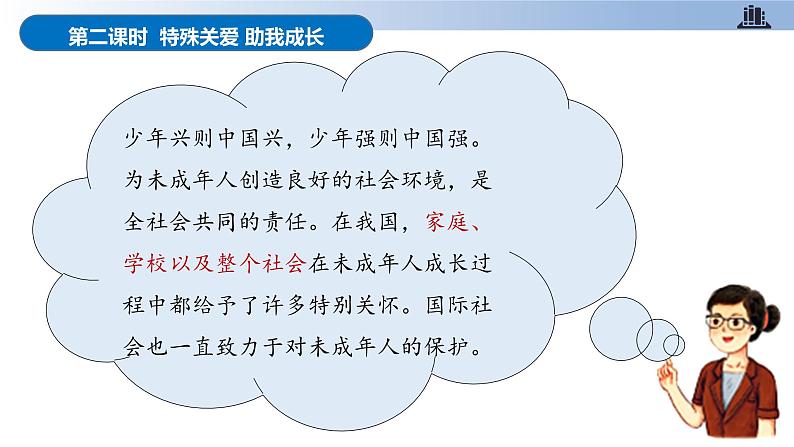 第二课时 特殊关爱 助我成长

少年兴则中国兴，少年强则中国强。为未成年人创造良好的社会环境，是全社会共同的责任。在我国，家庭、学校以及整个社会在未成年人成长过程中都给予了许多特别关怀。国际社会也一直致力于对未成年人的保护。